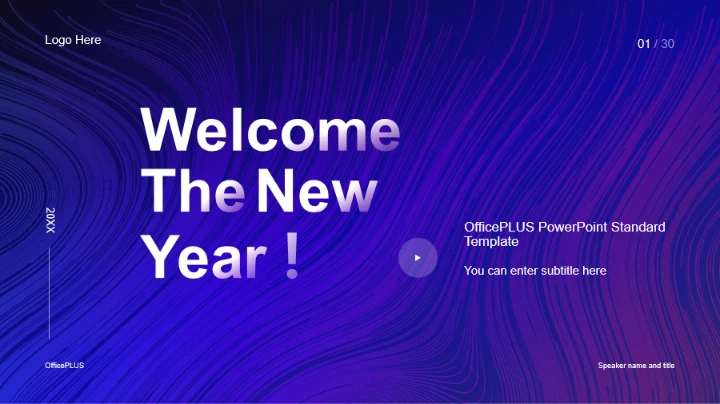 Logo Here

01 / 30

Welcome The New Year !

20XX

OfficePLUS PowerPoint Standard Template

You can enter subtitle here

OfficePLUS

Speaker name and title